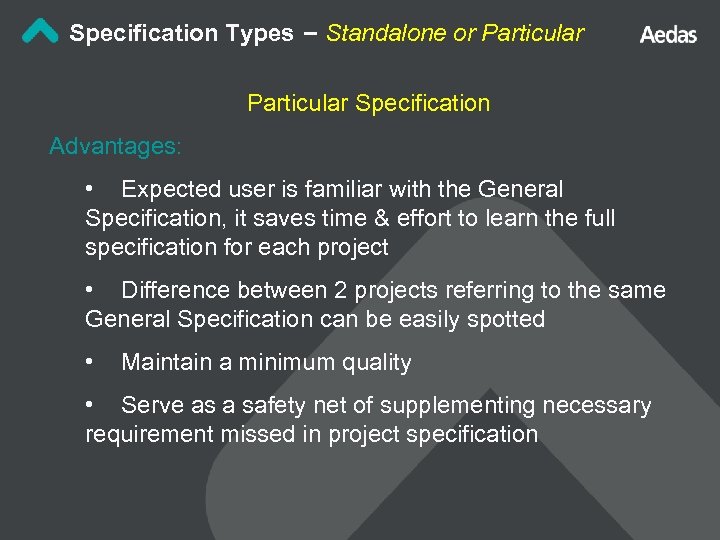 Specification Types – Standalone or Particular

Aedas

Particular Specification

Advantages:

• Expected user is familiar with the General Specification, it saves time & effort to learn the full specification for each project

• Difference between 2 projects referring to the same General Specification can be easily spotted

• Maintain a minimum quality

• Serve as a safety net of supplementing necessary requirement missed in project specification